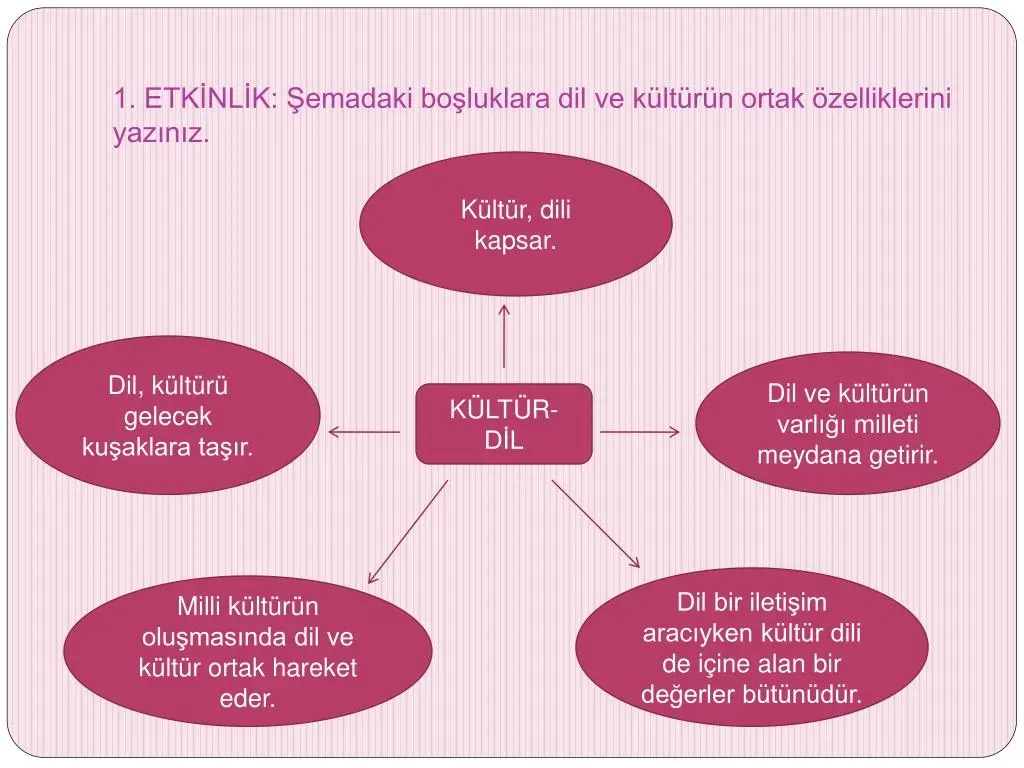 1. ETKİNLİK: Şemadaki boşluklara dil ve kültürün ortak özelliklerini yazınız.

Kültür, dili kapsar.

Dil, kültürü gelecek kuşaklara taşır.

KÜLTÜR-DİL

Dil ve kültürün varlığı milleti meydana getirir.

Milli kültürün oluşmasında dil ve kültür ortak hareket eder.

Dil bir iletişim aracıyken kültür dili de içine alan bir değerler bütünüdür.